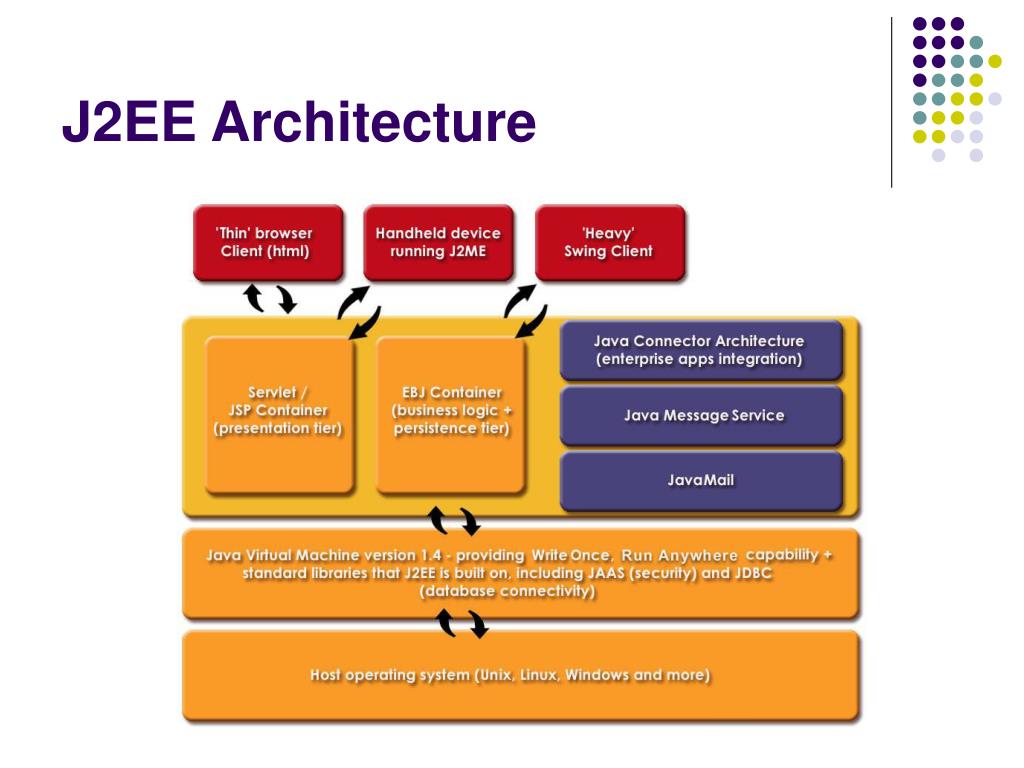 J2EE Architecture

'Thin' browser Client (html)

Handheld device running J2ME

'Heavy' Swing Client

Servlet / JSP Container (presentation tier)

EBJ Container (business logic + persistence tier)

Java Connector Architecture (enterprise apps integration)

Java Message Service

JavaMail

Java Virtual Machine version 1.4 - providing Write Once, Run Anywhere capability + standard libraries that J2EE is built on, including JAAS (security) and JDBC (database connectivity)

Host operating system (Unix, Linux, Windows and more)